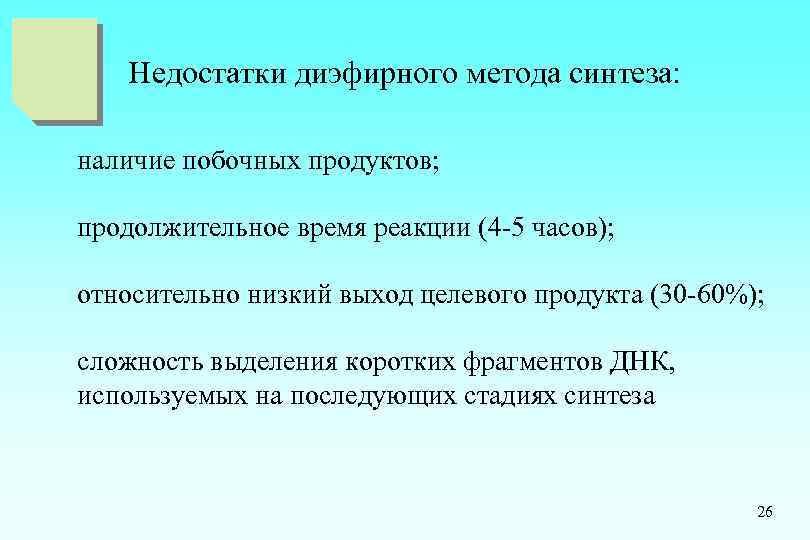 Недостатки диэфирного метода синтеза:

наличие побочных продуктов;

продолжительное время реакции (4-5 часов);

относительно низкий выход целевого продукта (30-60%);

сложность выделения коротких фрагментов ДНК, используемых на последующих стадиях синтеза

26